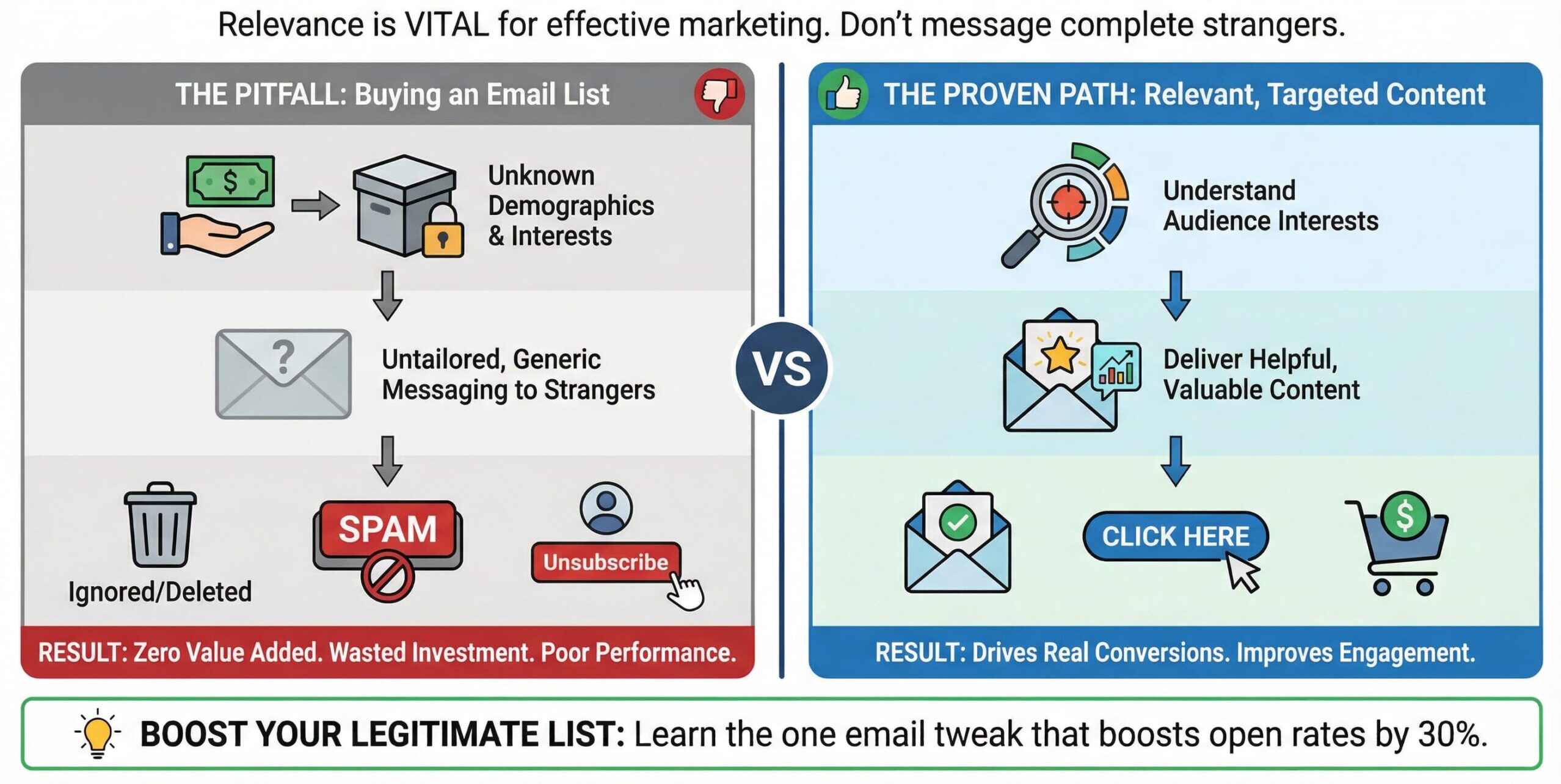 Relevance is VITAL for effective marketing. Don't message complete strangers.

THE PITFALL: Buying an Email List

$

Unknown Demographics & Interests

?

Untailored, Generic Messaging to Strangers

Ignored/Deleted

SPAM

Unsubscribe

RESULT: Zero Value Added. Wasted Investment. Poor Performance.

VS

THE PROVEN PATH: Relevant, Targeted Content

Understand Audience Interests

Deliver Helpful, Valuable Content

CLICK HERE

$

RESULT: Drives Real Conversions. Improves Engagement.

BOOST YOUR LEGITIMATE LIST: Learn the one email tweak that boosts open rates by 30%.